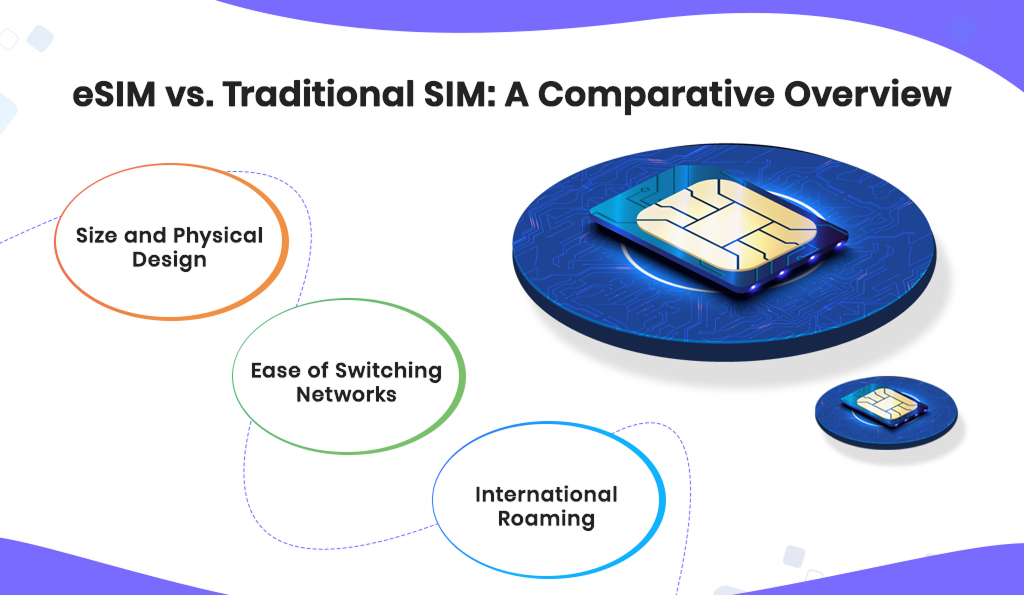 eSIM vs. Traditional SIM: A Comparative Overview

Size and Physical Design

Ease of Switching Networks

International Roaming